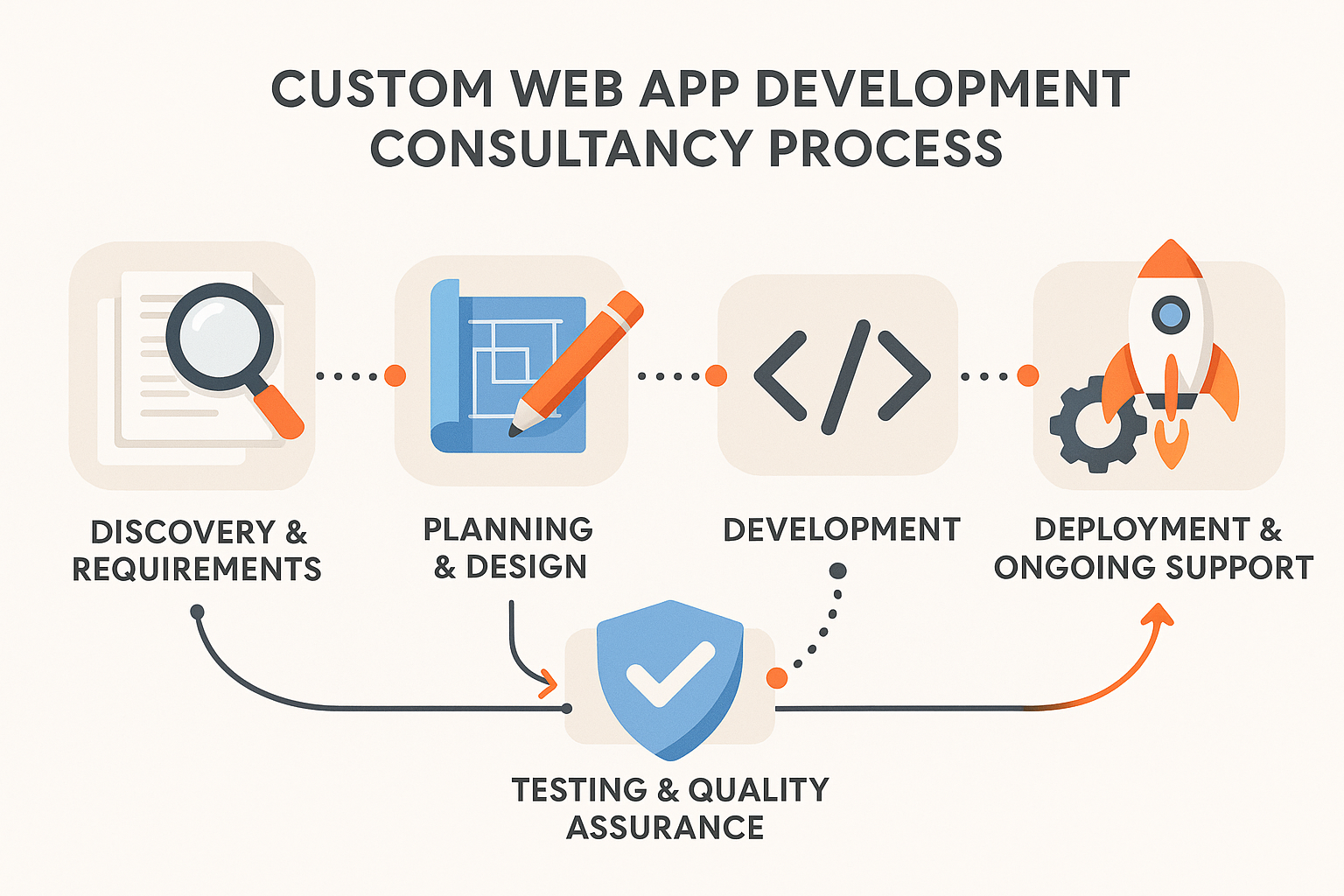 CUSTOM WEB APP DEVELOPMENT CONSULTANCY PROCESS

DISCOVERY & REQUIREMENTS

PLANNING & DESIGN

DEVELOPMENT

DEPLOYMENT & ONGOING SUPPORT

TESTING & QUALITY ASSURANCE